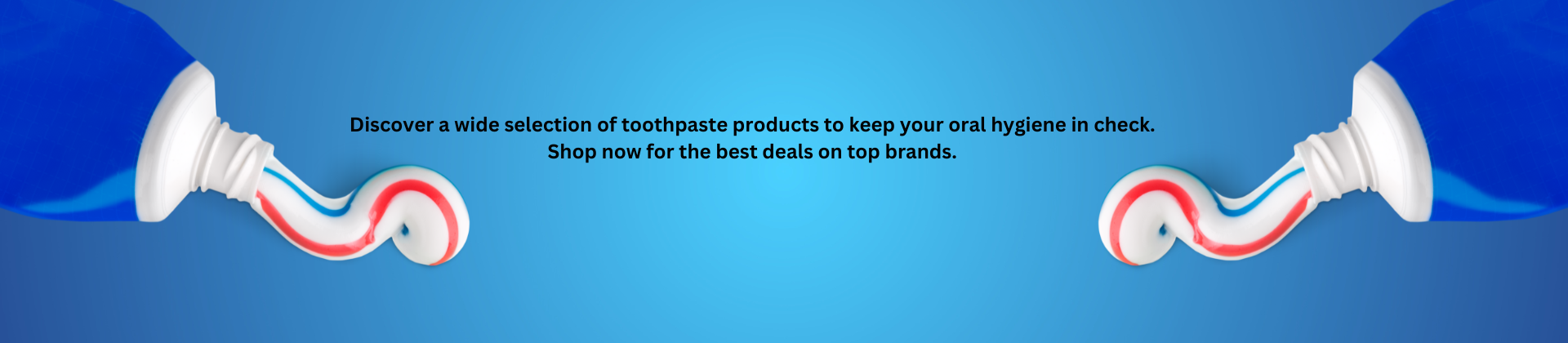 Discover a wide selection of toothpaste products to keep your oral hygiene in check.
Shop now for the best deals on top brands.